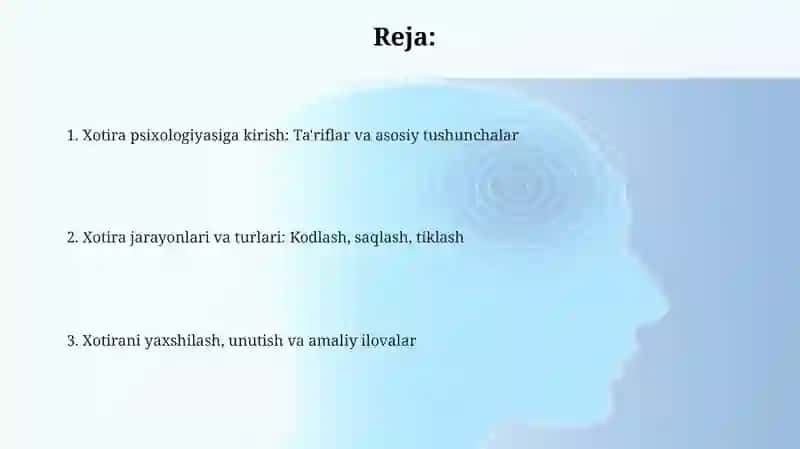 Reja:

1. Xotira psixologiyasiga kirish: Ta'riflar va asosiy tushunchalar

2. Xotira jarayonlari va turlari: Kodlash, saqlash, tiklash

3. Xotirani yaxshilash, unutish va amaliy ilovalar